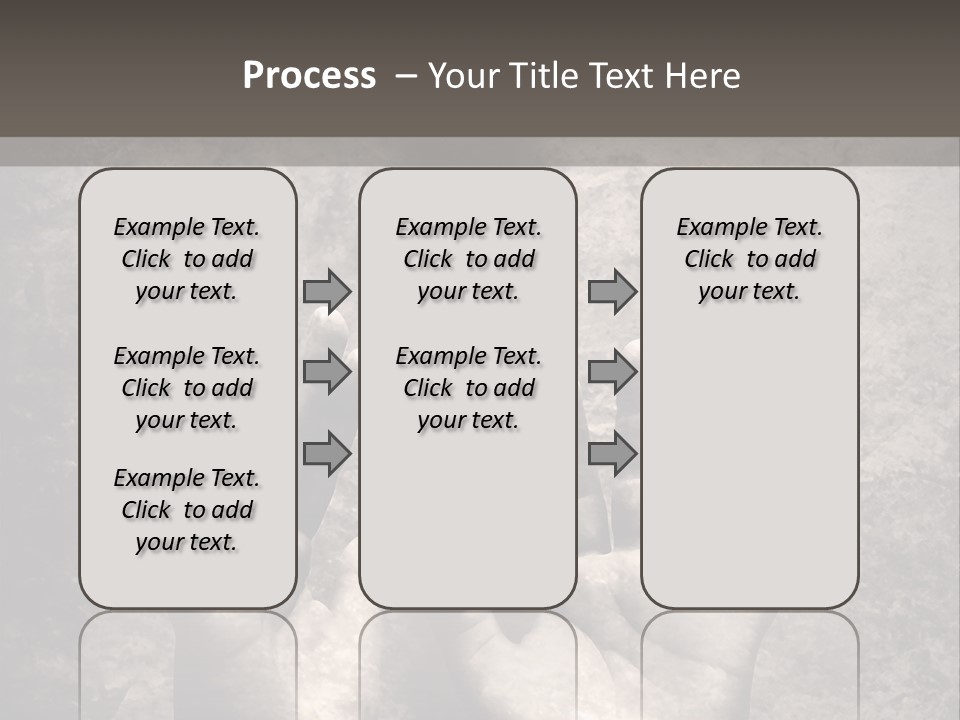 Process – Your Title Text Here

Example Text. Click to add your text.

Example Text. Click to add your text.

Example Text. Click to add your text.

Example Text. Click to add your text.

Example Text. Click to add your text.

Example Text. Click to add your text.